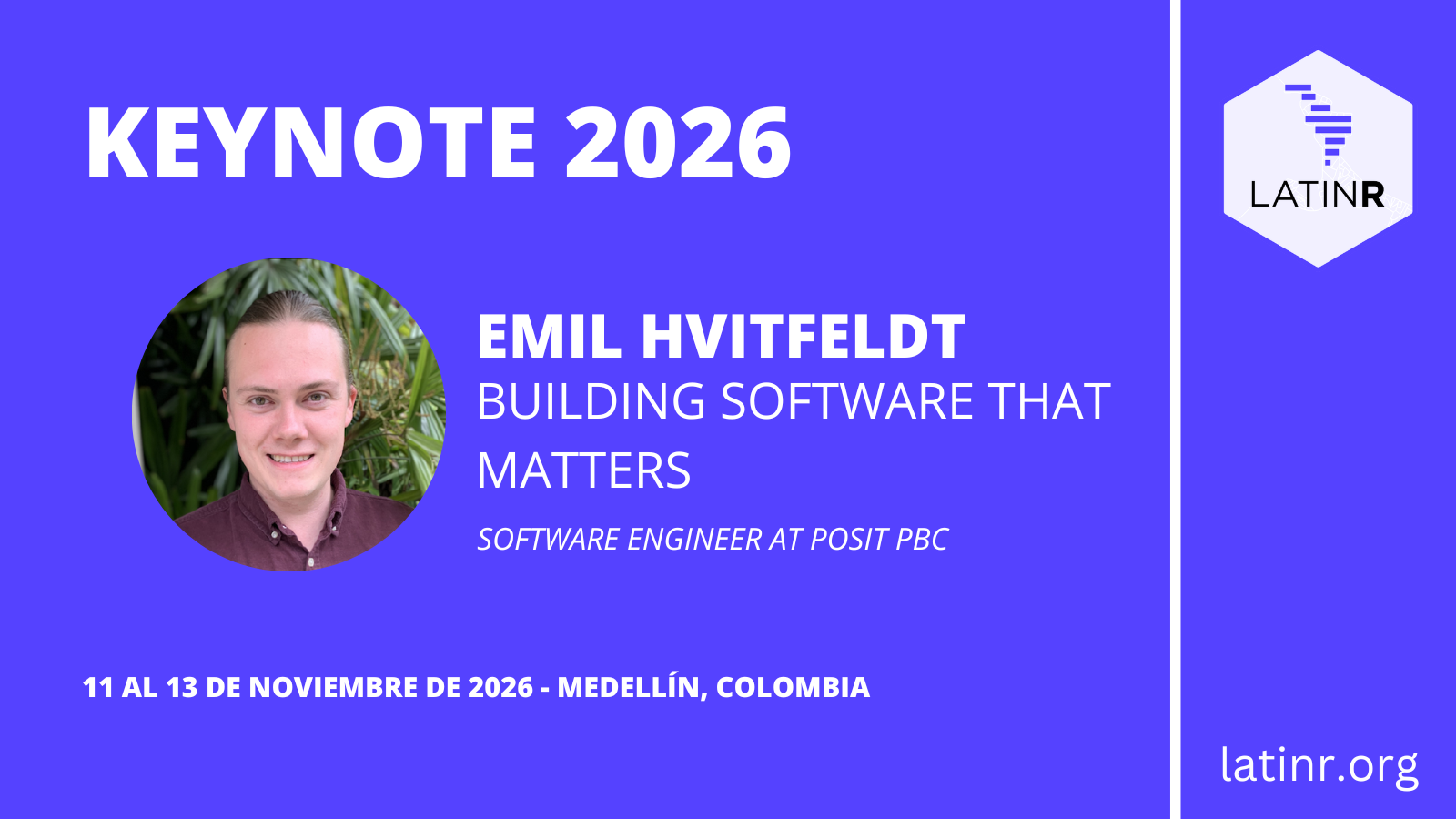 KEYNOTE 2026

EMIL HVITFELDT
BUILDING SOFTWARE THAT MATTERS

SOFTWARE ENGINEER AT POSIT PBC

11 AL 13 DE NOVIEMBRE DE 2026 - MEDELLÍN, COLOMBIA

LATINR

latinr.org